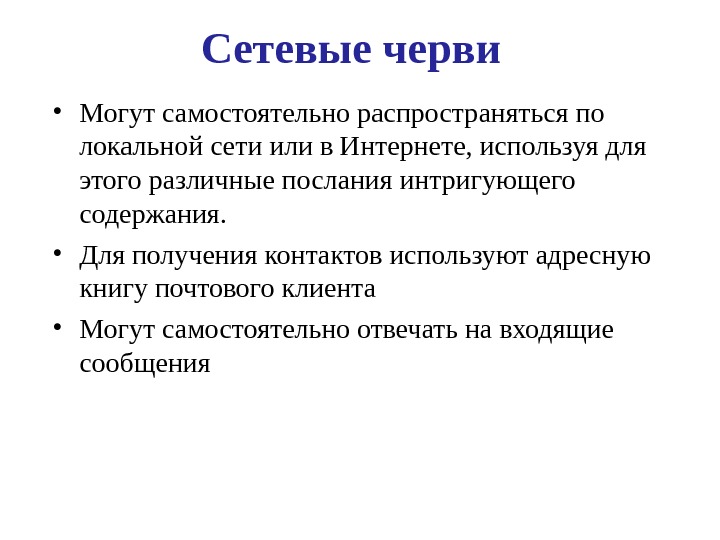 Сетевые черви

• Могут самостоятельно распространяться по локальной сети или в Интернете, используя для этого различные послания интригующего содержания.

• Для получения контактов используют адресную книгу почтового клиента

• Могут самостоятельно отвечать на входящие сообщения